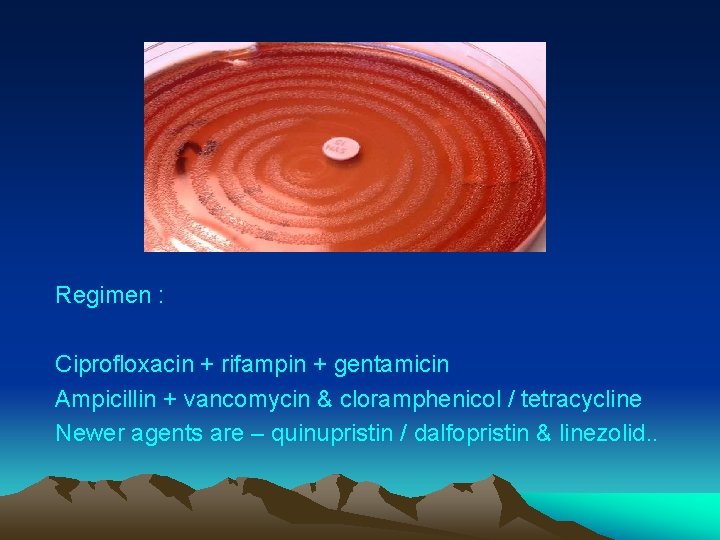 Regimen :

Ciprofloxacin + rifampin + gentamicin
Ampicillin + vancomycin & cloramphenicol / tetracycline
Newer agents are – quinupristin / dalfopristin & linezolid..